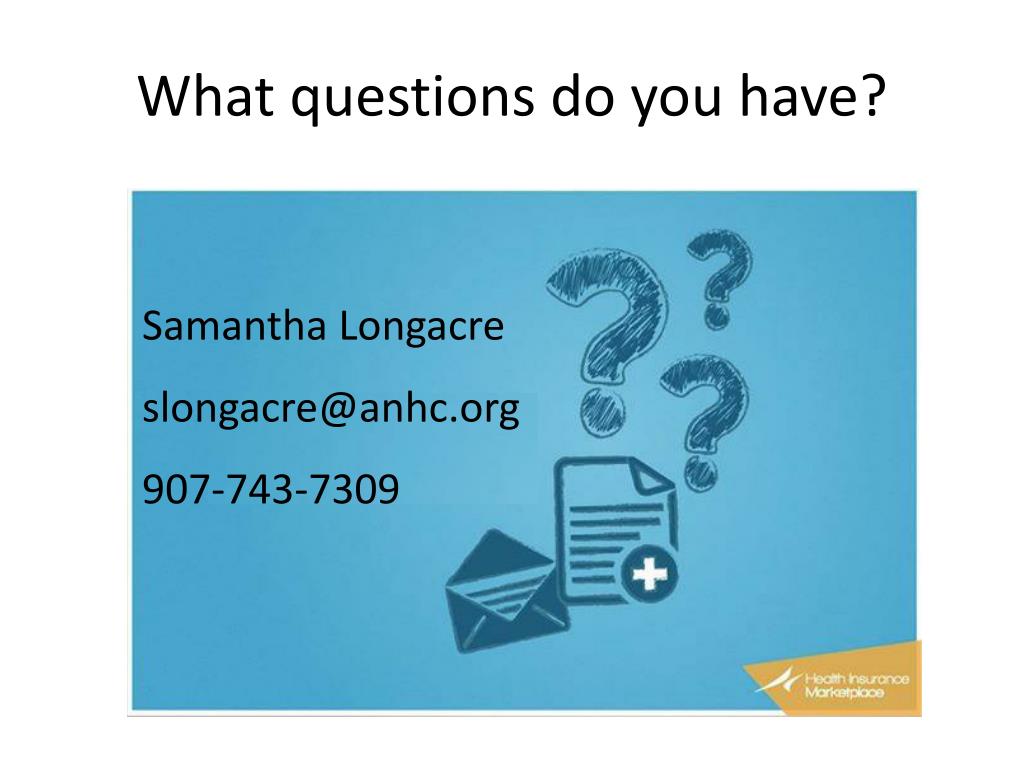 What questions do you have?

Samantha Longacre

slongacre@anhc.org

907-743-7309

Health Insurance Marketplace